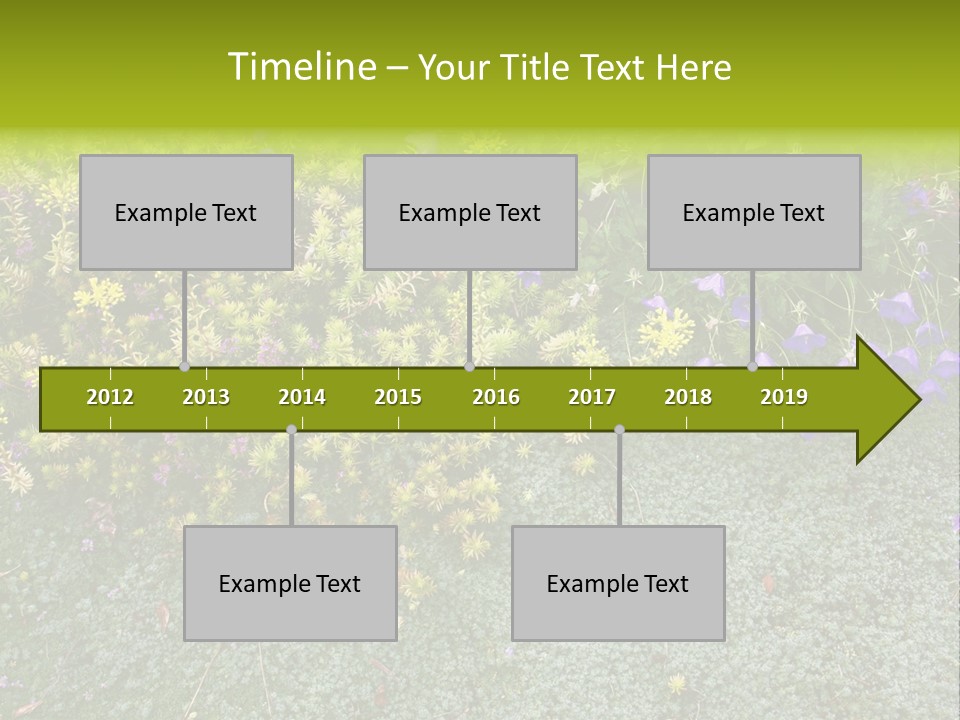 Timeline – Your Title Text Here

Example Text

Example Text

Example Text

2012 2013 2014 2015 2016 2017 2018 2019

Example Text

Example Text